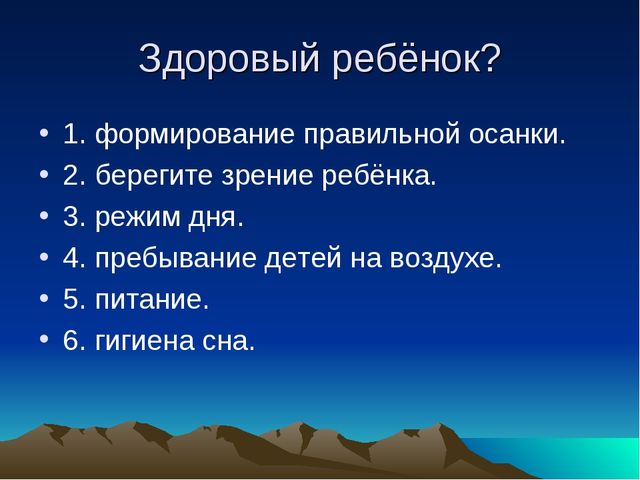 Здоровый ребёнок?

• 1. формирование правильной осанки.
• 2. берегите зрение ребёнка.
• 3. режим дня.
• 4. пребывание детей на воздухе.
• 5. питание.
• 6. гигиена сна.